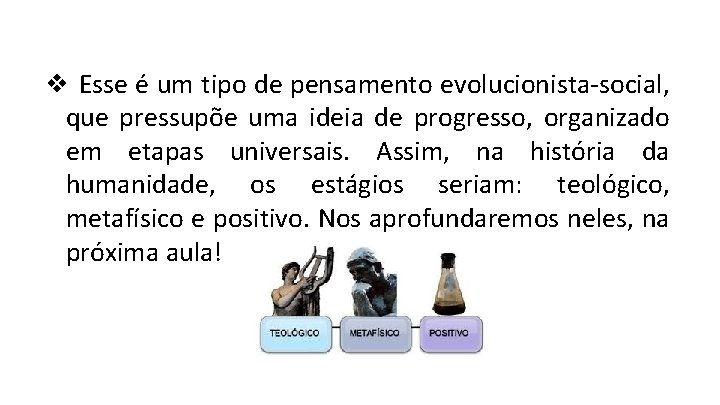 ❖ Esse é um tipo de pensamento evolucionista-social, que pressupõe uma ideia de progresso, organizado em etapas universais. Assim, na história da humanidade, os estágios seriam: teológico, metafísico e positivo. Nos aprofundaremos neles, na próxima aula!

TEOLÓGICO

METAFÍSICO

POSITIVO